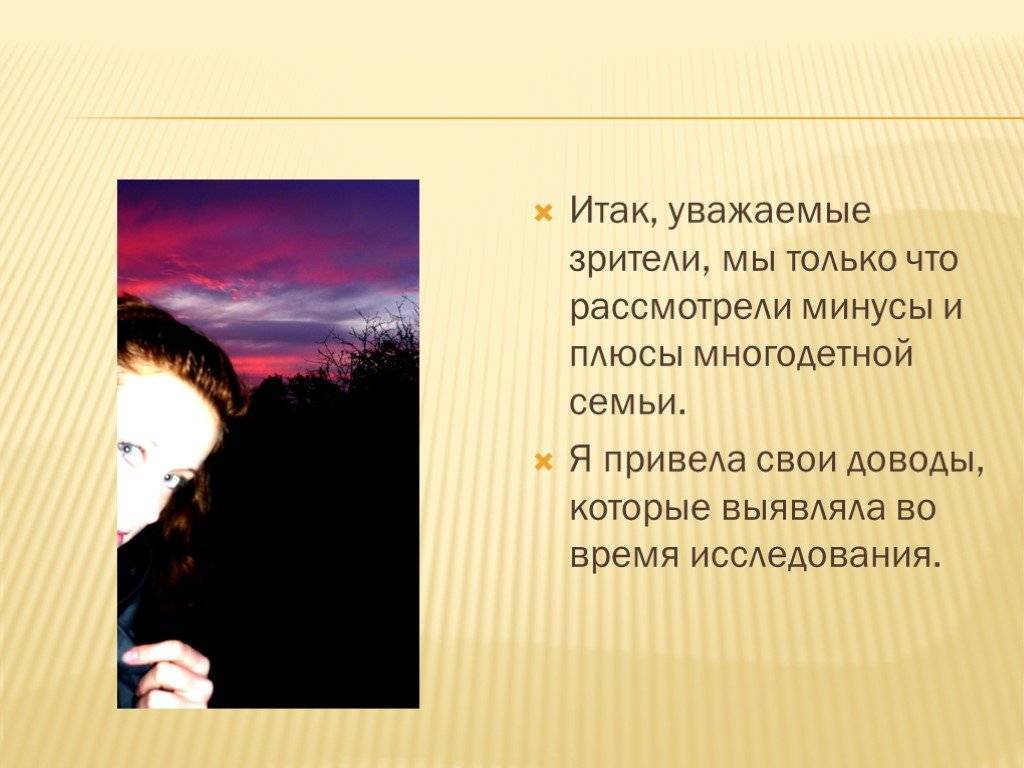 Итак, уважаемые зрители, мы только что рассмотрели минусы и плюсы многодетной семьи.

Я привела свои доводы, которые выявляла во время исследования.